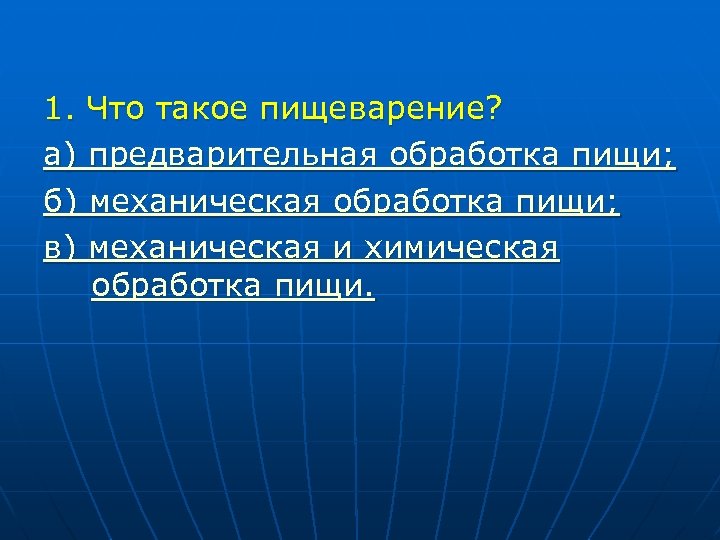 1. Что такое пищеварение?

а) предварительная обработка пищи;

б) механическая обработка пищи;

в) механическая и химическая обработка пищи.